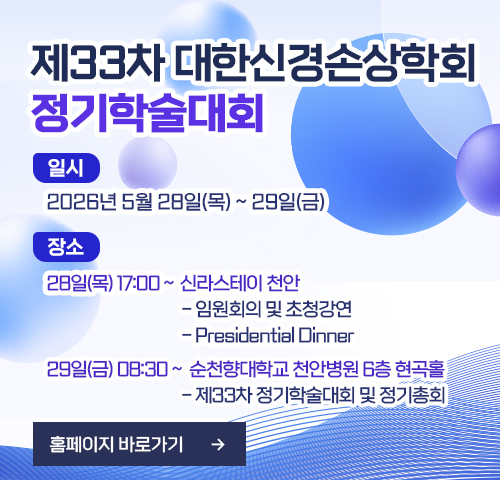 제33차 대한신경손상학회
정기학술대회

일시

2026년 5월 28일(목) ~ 29일(금)

장소

28일(목) 17:00 ~ 신라스테이 천안
– 임원회의 및 초청강연
– Presidential Dinner

29일(금) 08:30 ~ 순천향대학교 천안병원 6층 현곡홀
– 제33차 정기학술대회 및 정기총회

홈페이지 바로가기 →